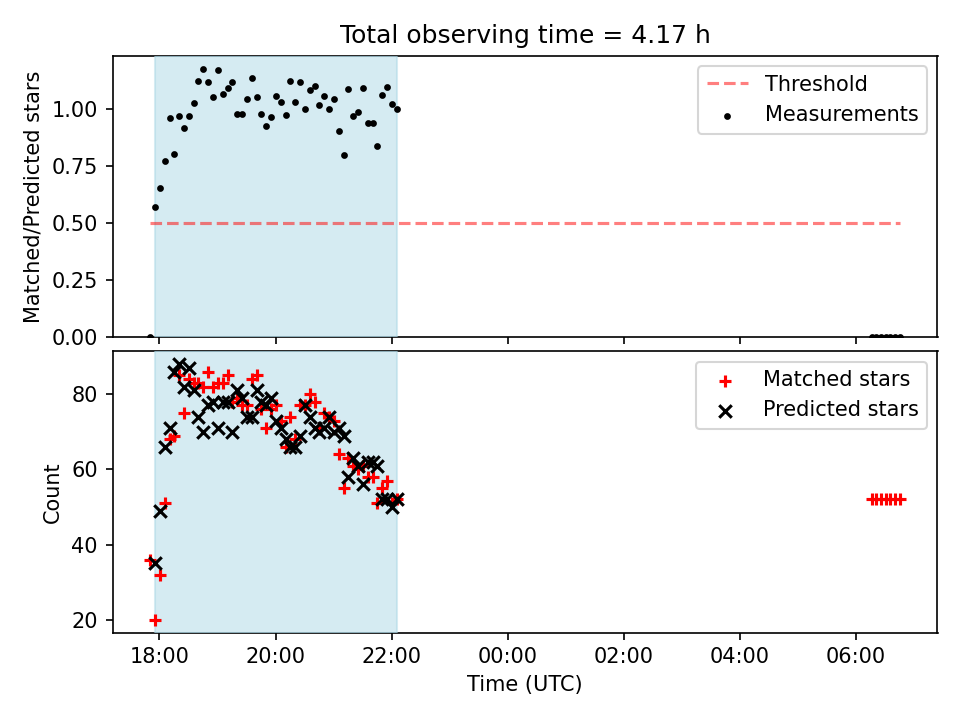 Total observing time = 4.17 h

Matched/Predicted stars

1.00
0.75
0.50
0.25
0.00

Threshold
Measurements

Count

80
60
40
20

Matched stars
Predicted stars

18:00
20:00
22:00
00:00
02:00
04:00
06:00

Time (UTC)